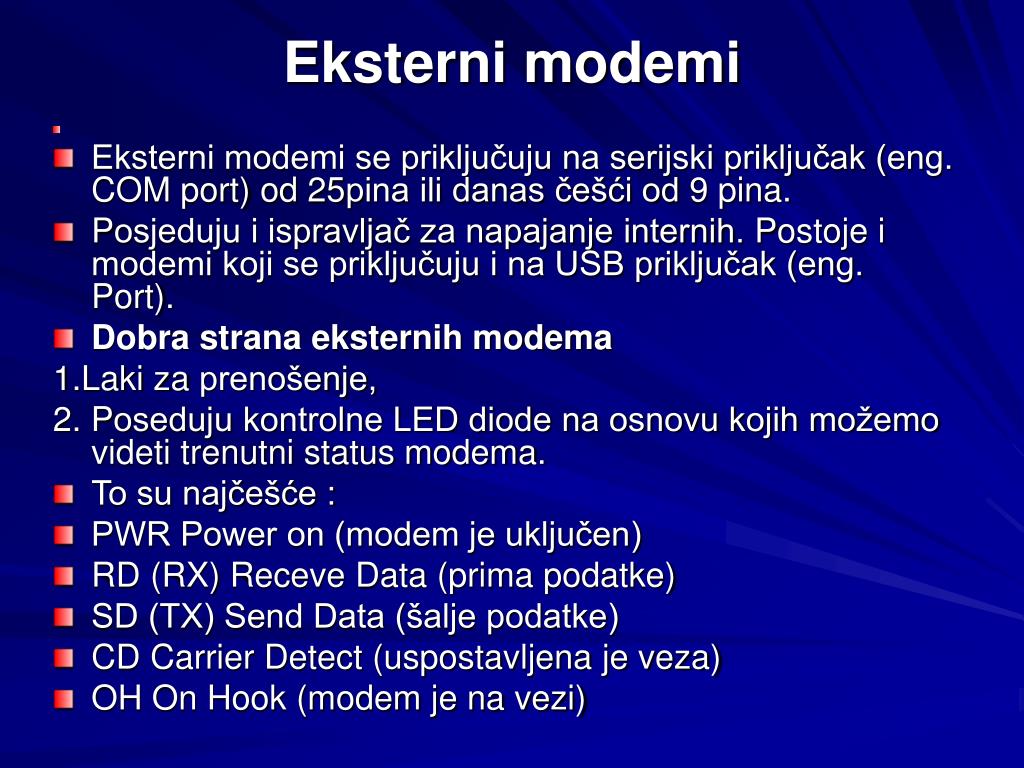 Eksterni modemi

Eksterni modemi se priključuju na serijski priključak (eng. COM port) od 25pina ili danas češći od 9 pina.

Posjeduju i ispravljač za napajanje internih. Postoje i modemi koji se priključuju i na USB priključak (eng. Port).

Dobra strana eksternih modema

1.Laki za prenošenje,

2. Poseduju kontrolne LED diode na osnovu kojih možemo videti trenutni status modema.

To su najčešće :

PWR Power on (modem je uključen)

RD (RX) Receve Data (prima podatke)

SD (TX) Send Data (šalje podatke)

CD Carrier Detect (uspostavljena je veza)

OH On Hook (modem je na vezi)